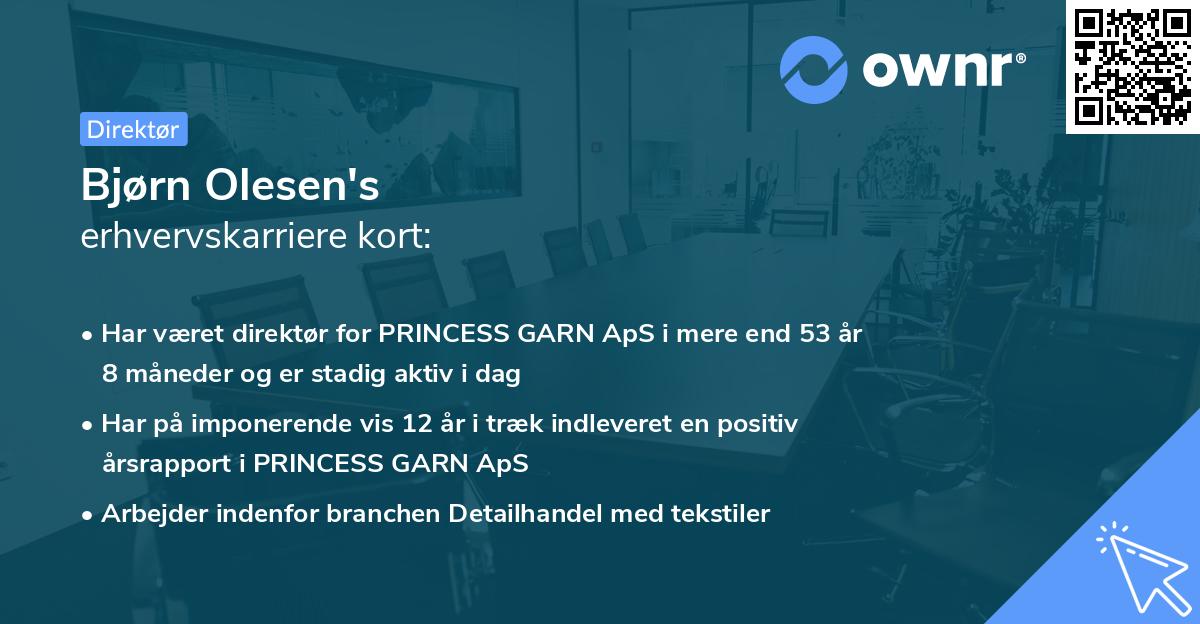 ownr®

Direktør

Bjørn Olesen's
erhvervskarriere kort:

• Har været direktør for PRINCESS GARN ApS i mere end 53 år 8 måneder og er stadig aktiv i dag

• Har på imponerende vis 12 år i træk indleveret en positiv årsrapport i PRINCESS GARN ApS

• Arbejder indenfor branchen Detailhandel med tekstiler